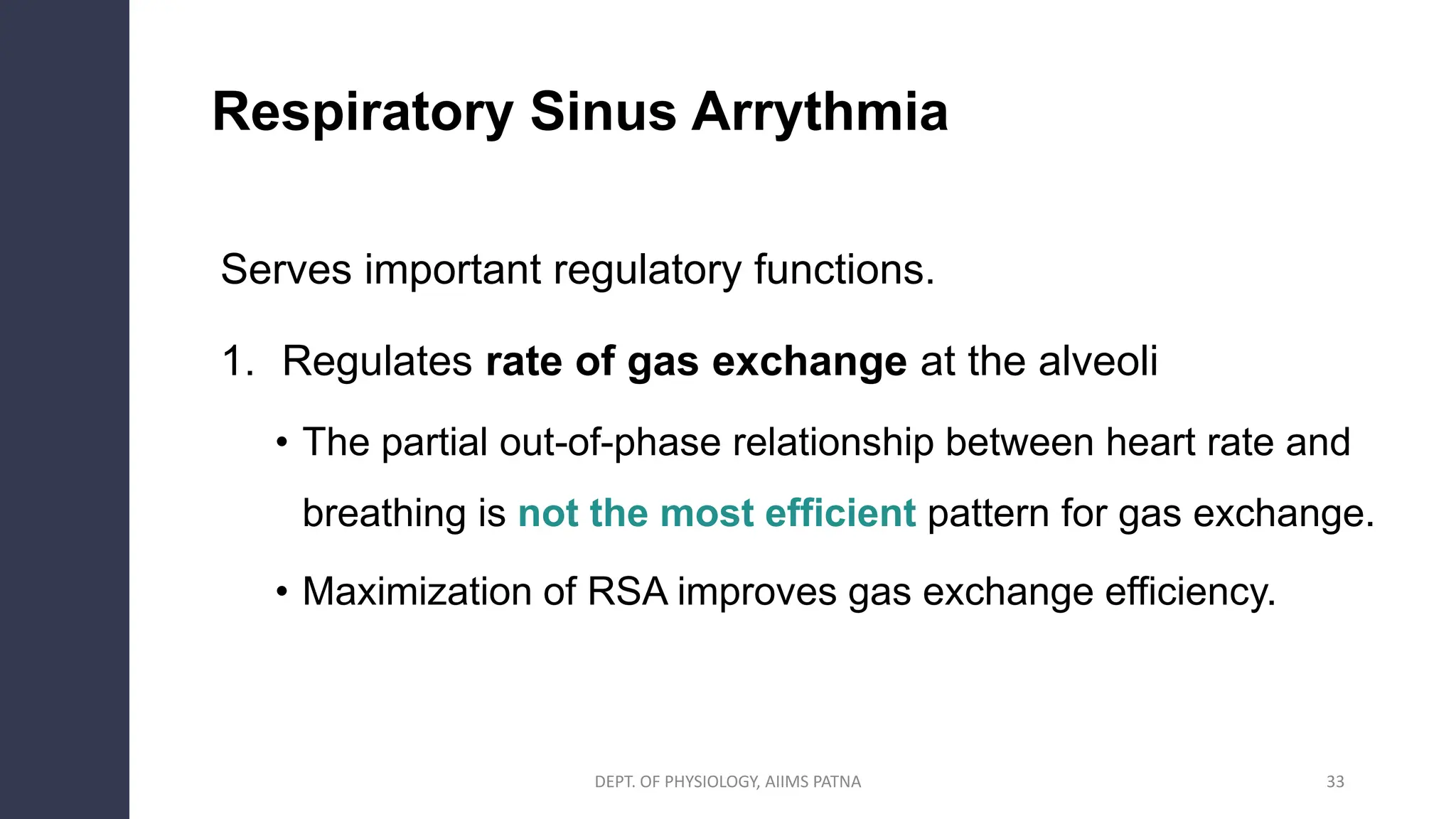 Respiratory Sinus Arrythmia

Serves important regulatory functions.

1. Regulates rate of gas exchange at the alveoli

• The partial out-of-phase relationship between heart rate and breathing is not the most efficient pattern for gas exchange.

• Maximization of RSA improves gas exchange efficiency.

DEPT. OF PHYSIOLOGY, AIIMS PATNA

33